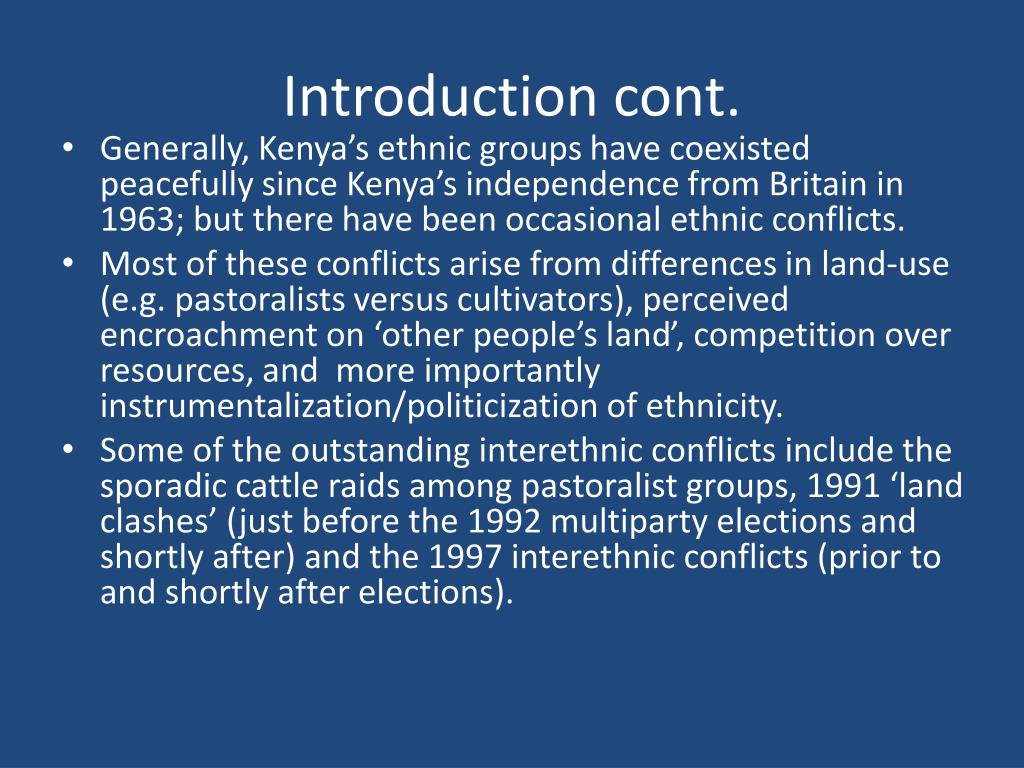 Introduction cont.

• Generally, Kenya’s ethnic groups have coexisted peacefully since Kenya’s independence from Britain in 1963; but there have been occasional ethnic conflicts.
• Most of these conflicts arise from differences in land-use (e.g. pastoralists versus cultivators), perceived encroachment on ‘other people’s land’, competition over resources, and more importantly instrumentalization/politicization of ethnicity.
• Some of the outstanding interethnic conflicts include the sporadic cattle raids among pastoralist groups, 1991 ‘land clashes’ (just before the 1992 multiparty elections and shortly after) and the 1997 interethnic conflicts (prior to and shortly after elections).